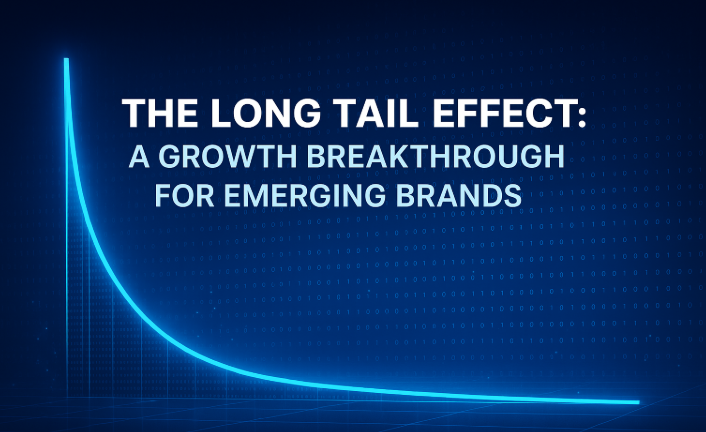 THE LONG TAIL EFFECT:
A GROWTH BREAKTHROUGH
FOR EMERGING BRANDS